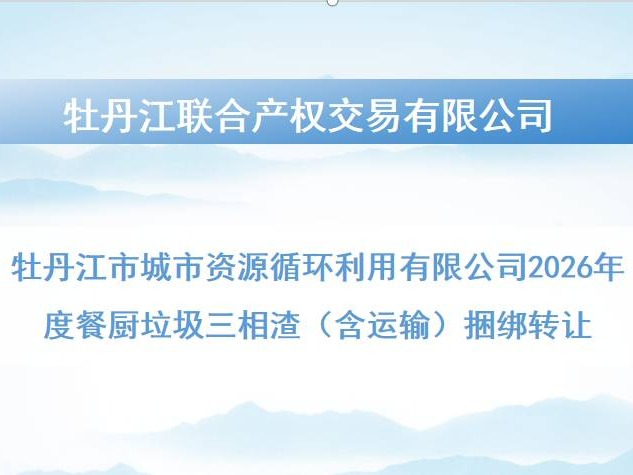 牡丹江联合产权交易有限公司

牡丹江市城市资源循环利用有限公司2026年度餐厨垃圾三相渣（含运输）捆绑转让